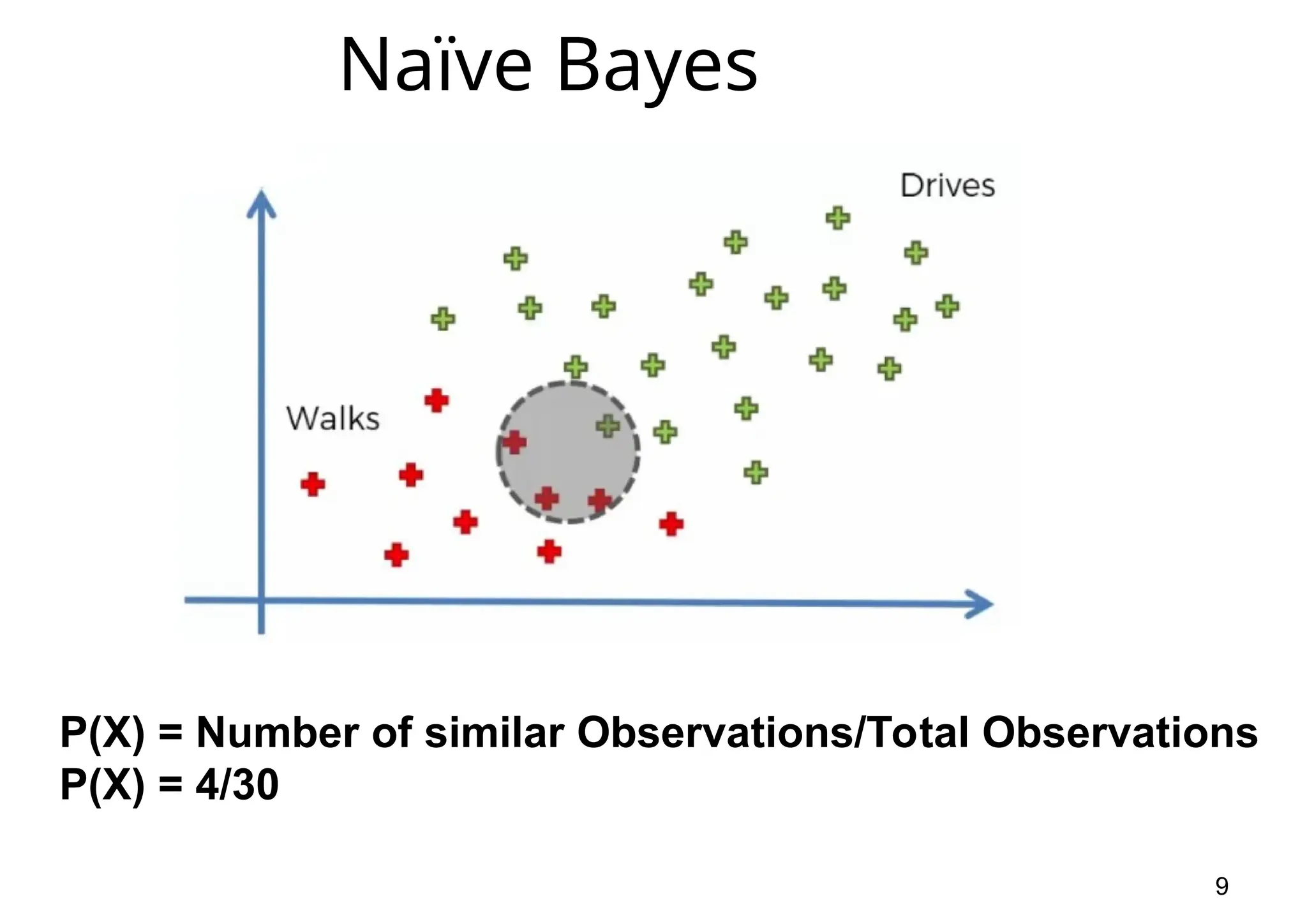 Naïve Bayes

Drives

Walks

P(X) = Number of similar Observations/Total Observations
P(X) = 4/30

9